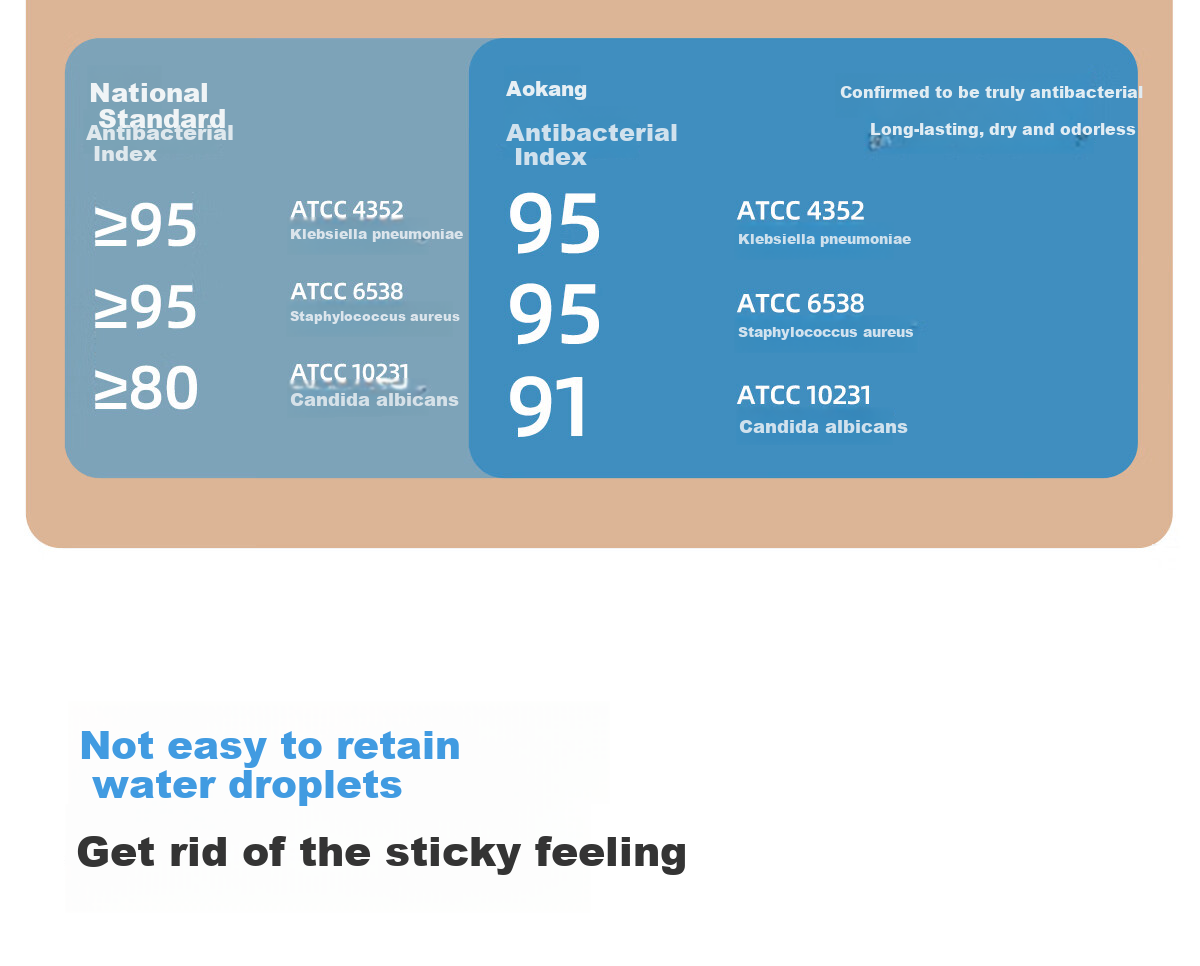 National Standard Antibacterial Index

≥95 ATCC 4352 Klebsiella pneumoniae

≥95 ATCC 6538 Staphylococcus aureus

≥80 ATCC 10231 Candida albicans

Aokang Antibacterial Index

Confirmed to be truly antibacterial

Long-lasting, dry and odorless

95 ATCC 4352 Klebsiella pneumoniae

95 ATCC 6538 Staphylococcus aureus

91 ATCC 10231 Candida albicans

Not easy to retain water droplets

Get rid of the sticky feeling